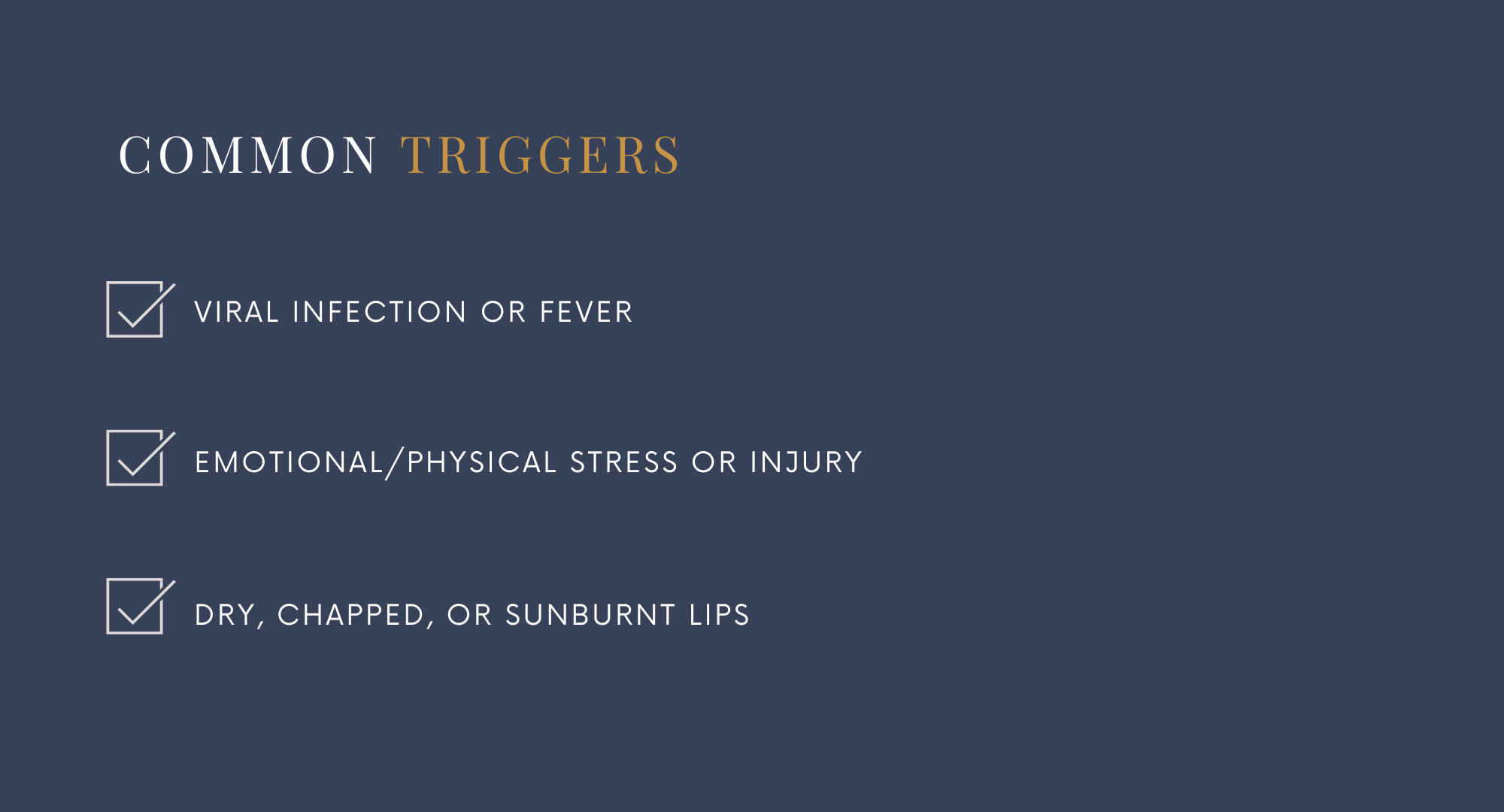 COMMON TRIGGERS

VIRAL INFECTION OR FEVER

EMOTIONAL/PHYSICAL STRESS OR INJURY

DRY, CHAPPED, OR SUNBURNT LIPS